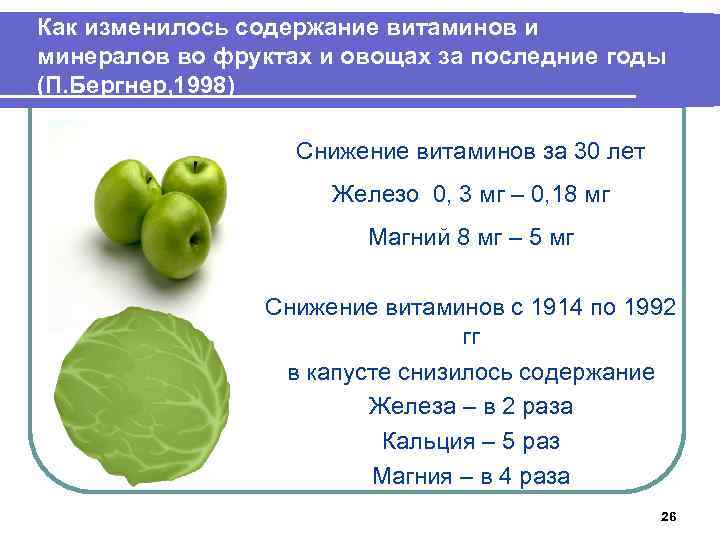 Как изменилось содержание витаминов и минералов во фруктах и овощах за последние годы (П.Бергнер,1998)

Снижение витаминов за 30 лет

Железо 0, 3 мг – 0,18 мг

Магний 8 мг – 5 мг

Снижение витаминов с 1914 по 1992 гг

в капусте снизилось содержание

Железа – в 2 раза

Кальция – 5 раз

Магния – в 4 раза

26